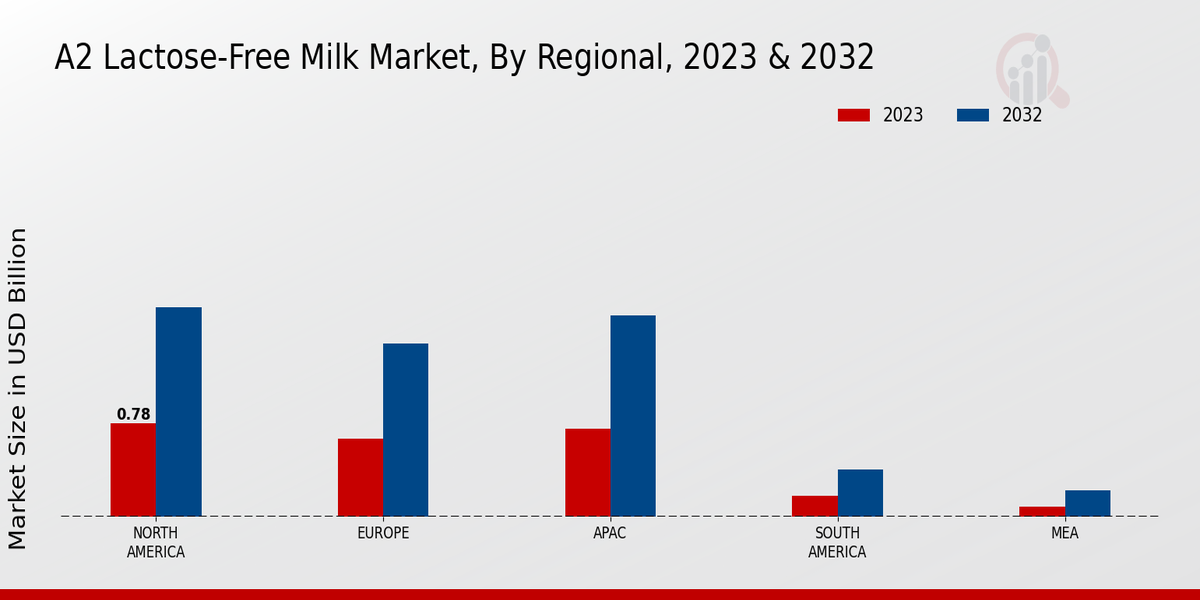 A2 Lactose-Free Milk Market, By Regional, 2023 & 2032

2023
2032

Market Size in USD Billion

0.78

NORTH AMERICA
EUROPE
APAC
SOUTH AMERICA
MEA